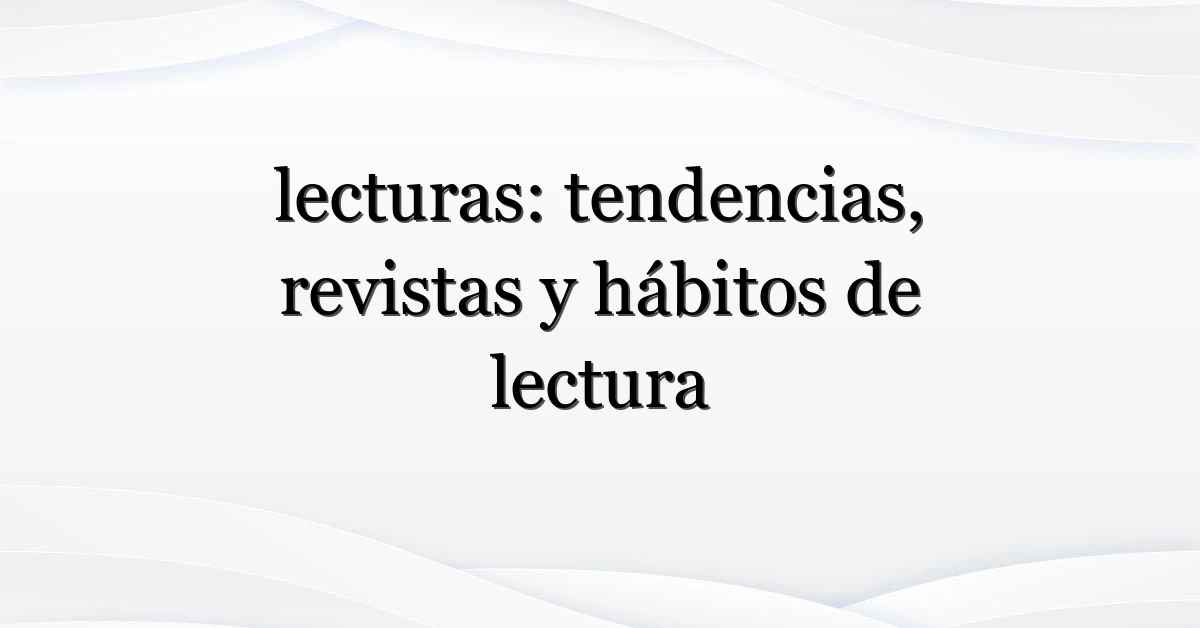 lecturas: tendencias, revistas y hábitos de lectura